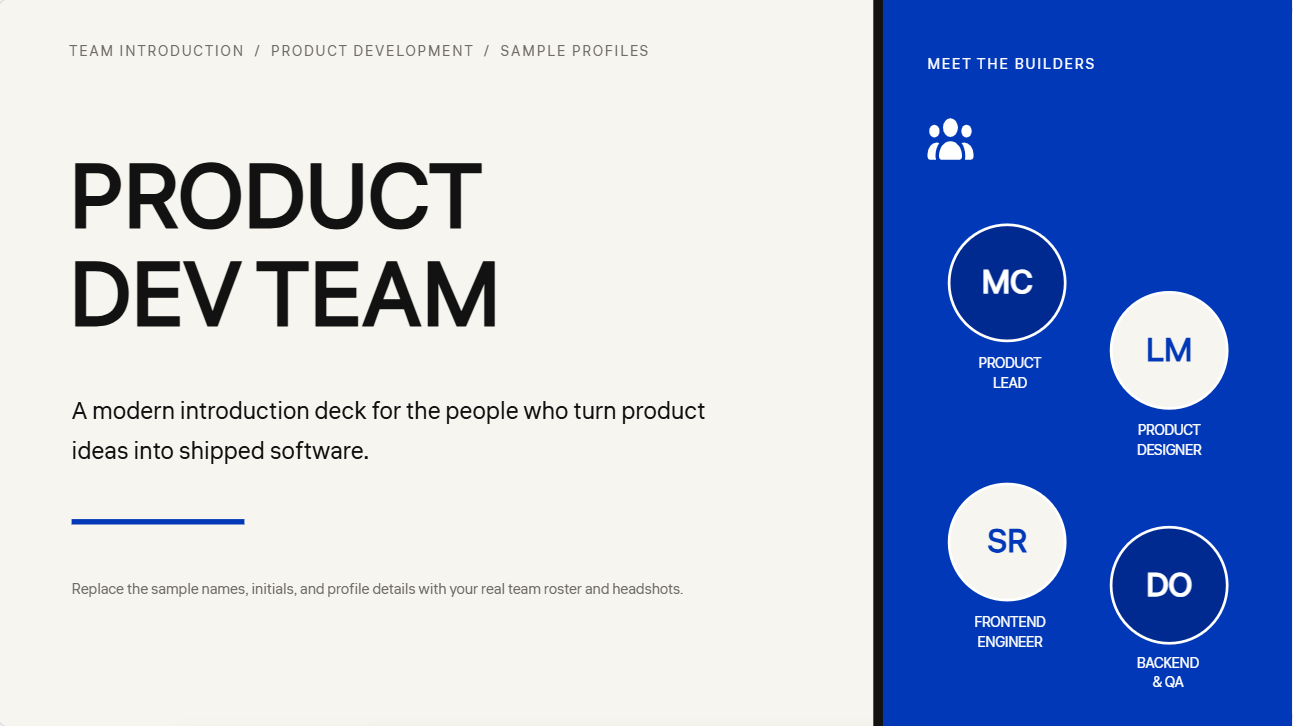 TEAM INTRODUCTION / PRODUCT DEVELOPMENT / SAMPLE PROFILES

PRODUCT DEV TEAM

A modern introduction deck for the people who turn product ideas into shipped software.

Replace the sample names, initials, and profile details with your real team roster and headshots.

MEET THE BUILDERS

MC
PRODUCT LEAD

LM
PRODUCT DESIGNER

SR
FRONTEND ENGINEER

DO
BACKEND & QA